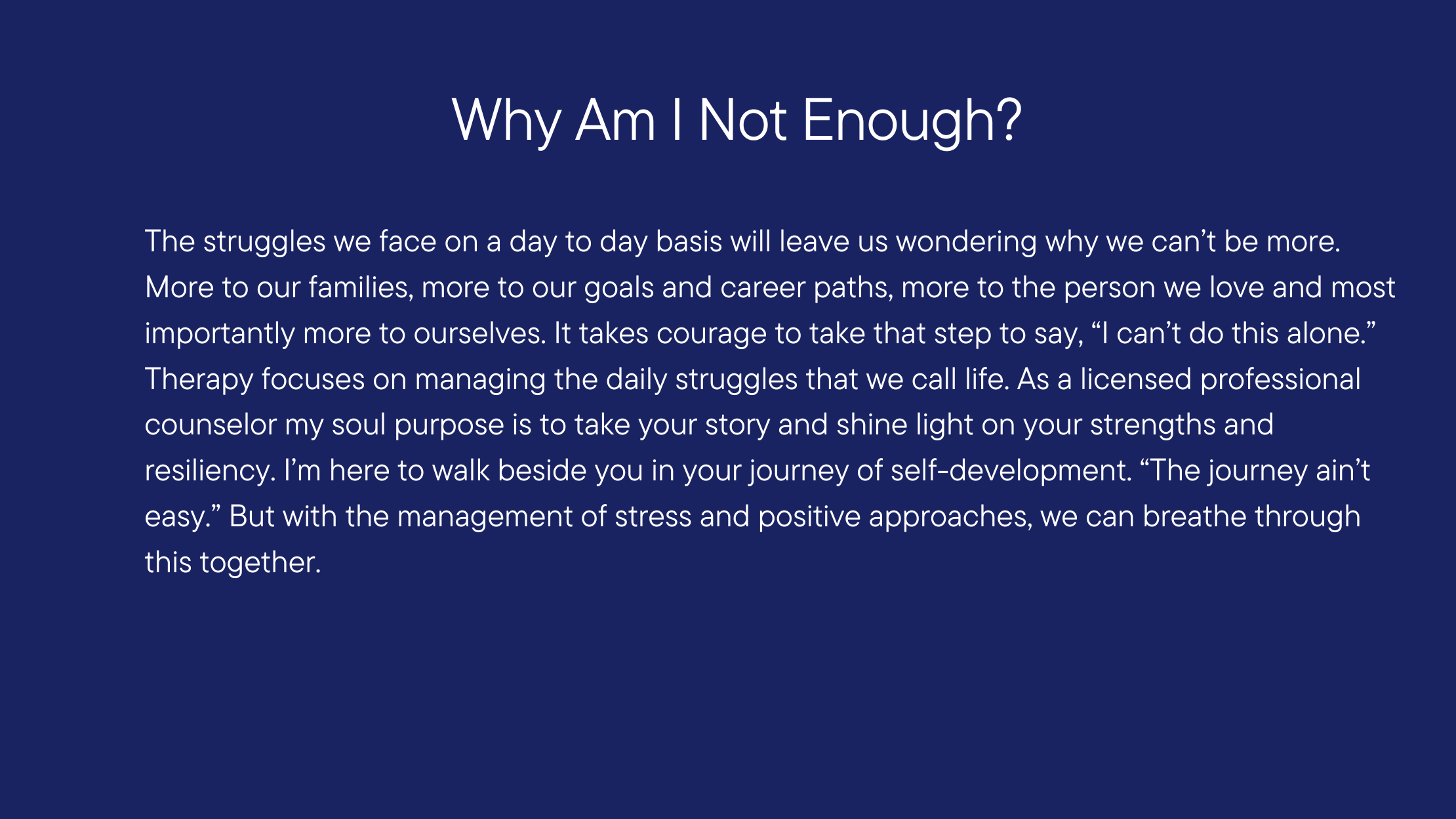 Why Am I Not Enough?

The struggles we face on a day to day basis will leave us wondering why we can’t be more. More to our families, more to our goals and career paths, more to the person we love and most importantly more to ourselves. It takes courage to take that step to say, “I can’t do this alone.” Therapy focuses on managing the daily struggles that we call life. As a licensed professional counselor my soul purpose is to take your story and shine light on your strengths and resiliency. I’m here to walk beside you in your journey of self-development. “The journey ain’t easy.” But with the management of stress and positive approaches, we can breathe through this together.